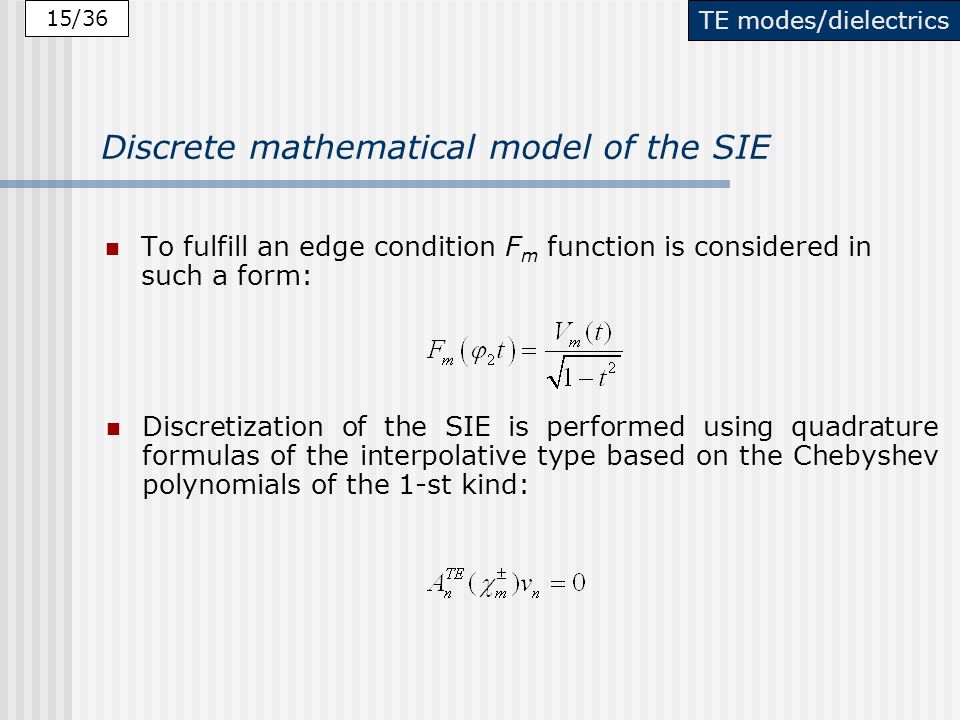 15/36

TE modes/dielectrics

Discrete mathematical model of the SIE

To fulfill an edge condition $F_m$ function is considered in such a form:

$F_m(\varphi_2 t) = \frac{V_m(t)}{\sqrt{1-t^2}}$

Discretization of the SIE is performed using quadrature formulas of the interpolative type based on the Chebyshev polynomials of the 1-st kind:

$A_n^{TE}(\chi_m^{\pm})v_n = 0$